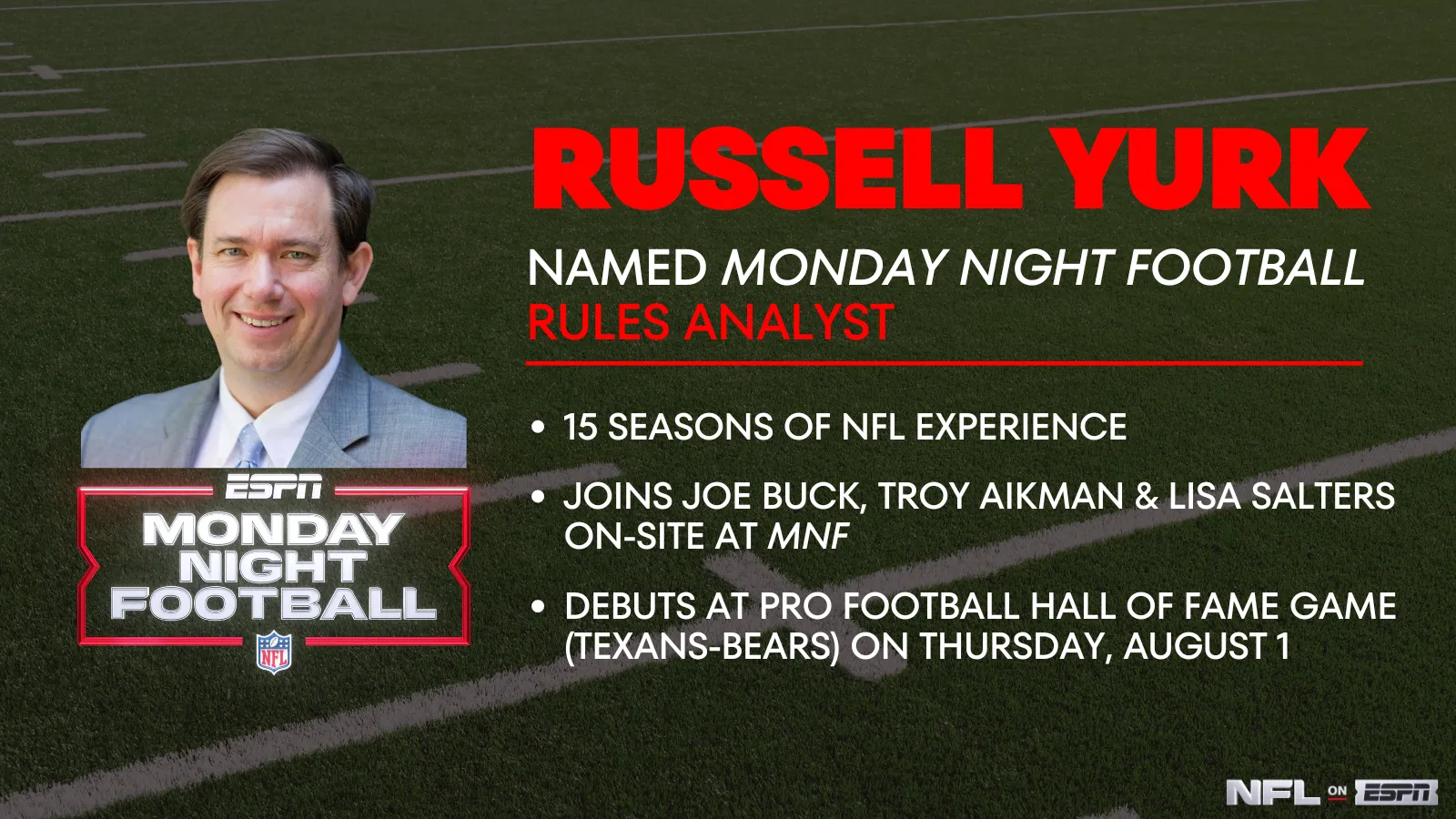 RUSSELL YURK

NAMED MONDAY NIGHT FOOTBALL RULES ANALYST

• 15 SEASONS OF NFL EXPERIENCE

• JOINS JOE BUCK, TROY AIKMAN & LISA SALTERS ON-SITE AT MNF

• DEBUTS AT PRO FOOTBALL HALL OF FAME GAME (TEXANS-BEARS) ON THURSDAY, AUGUST 1

ESPN
MONDAY NIGHT FOOTBALL
NFL

NFL ON ESPN